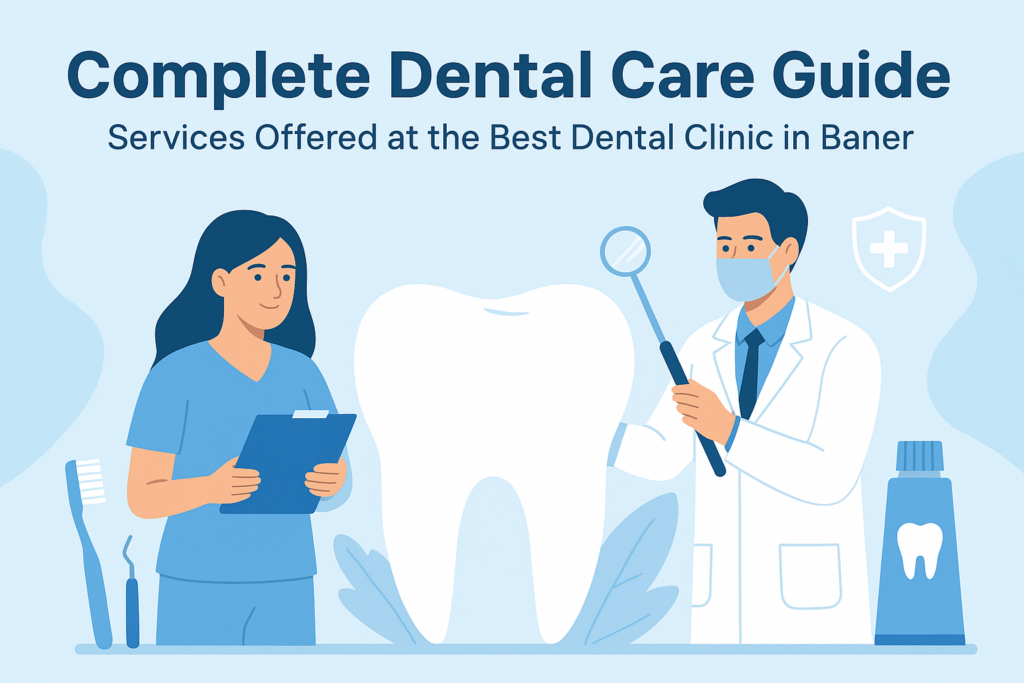 Complete Dental Care Guide
Services Offered at the Best Dental Clinic in Baner